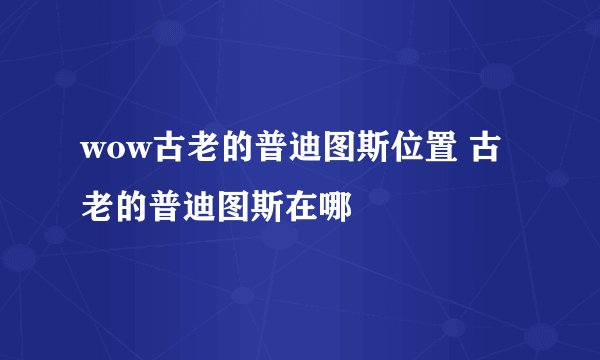 wow古老的普迪图斯位置 古老的普迪图斯在哪